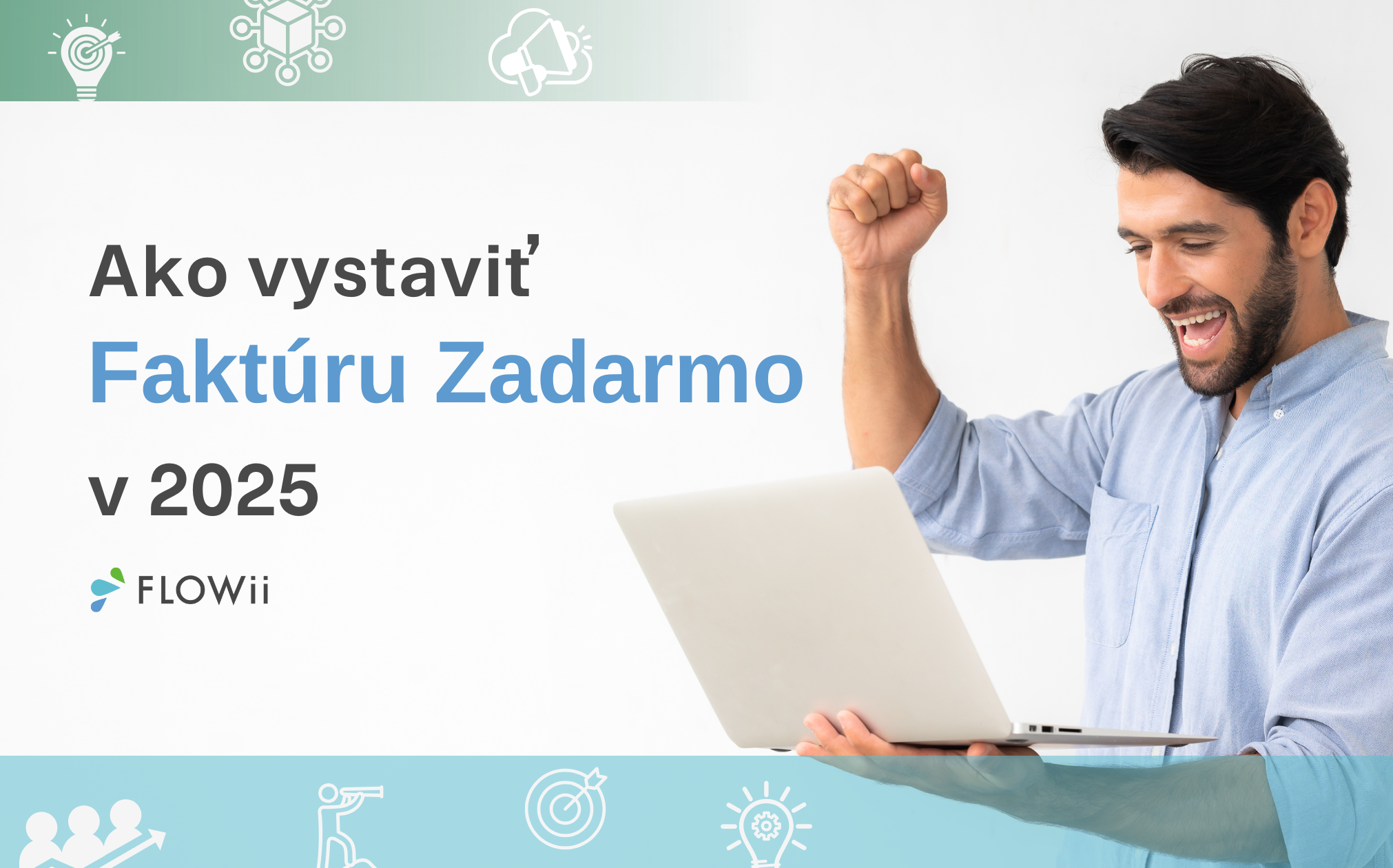 Ako vystaviť
Faktúru Zadarmo
v 2025

FLOWii